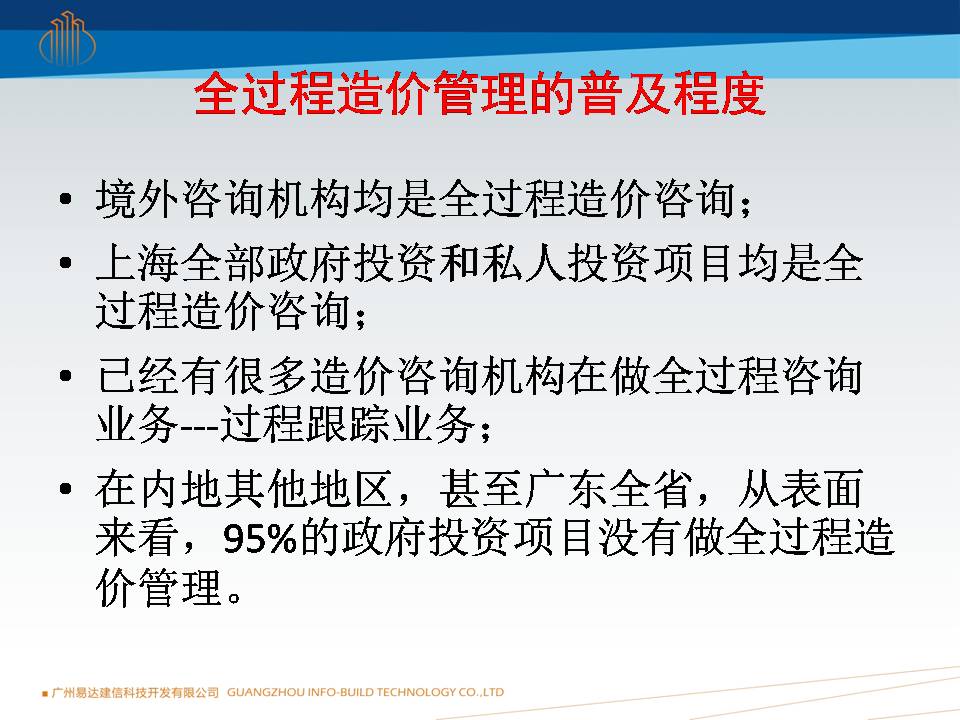 全过程造价管理的普及程度

• 境外咨询机构均是全过程造价咨询；

• 上海全部政府投资和私人投资项目均是全过程造价咨询；

• 已经有很多造价咨询机构在做全过程咨询业务---过程跟踪业务；

• 在内地其他地区，甚至广东全省，从表面来看，95%的政府投资项目没有做全过程造价管理。

广州易达建信科技开发有限公司 GUANGZHOU INFO-BUILD TECHNOLOGY CO.,LTD